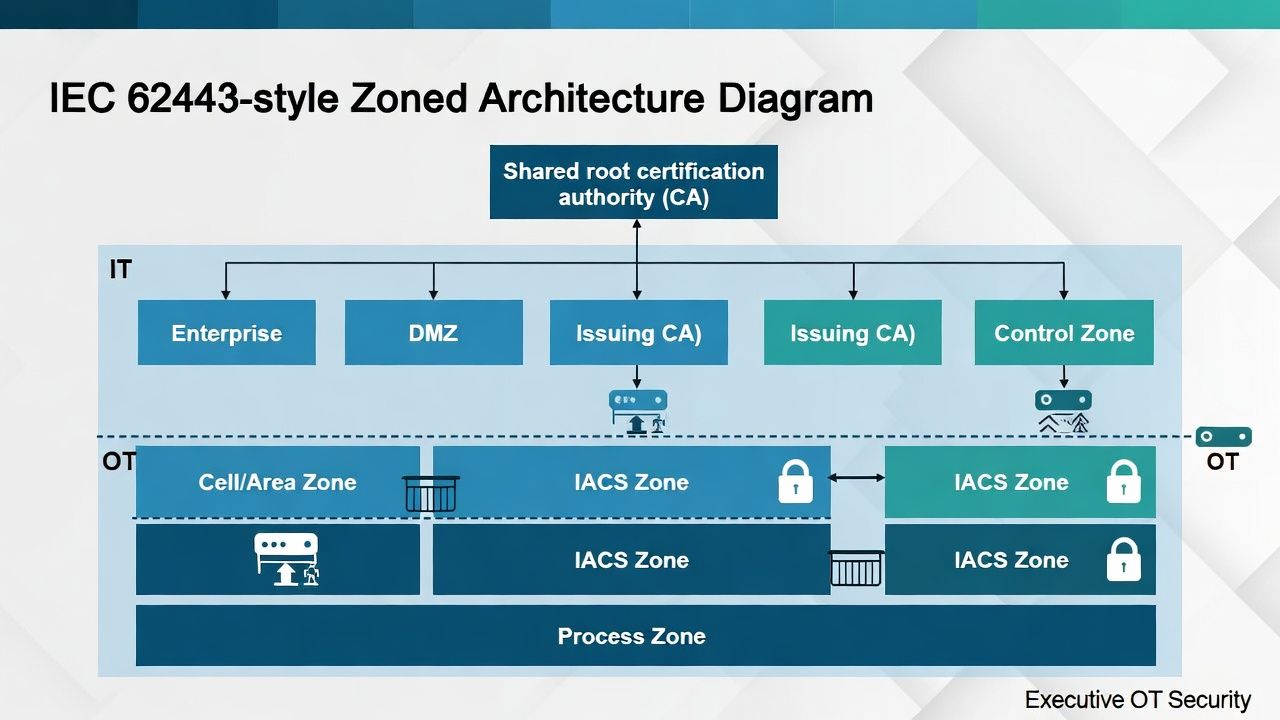 IEC 62443-style Zoned Architecture Diagram

Shared root certification authority (CA)

IT

Enterprise

DMZ

Issuing CA)

Issuing CA)

Control Zone

OT

OT

Cell/Area Zone

IACS Zone

IACS Zone

IACS Zone

IACS Zone

Process Zone

Executive OT Security